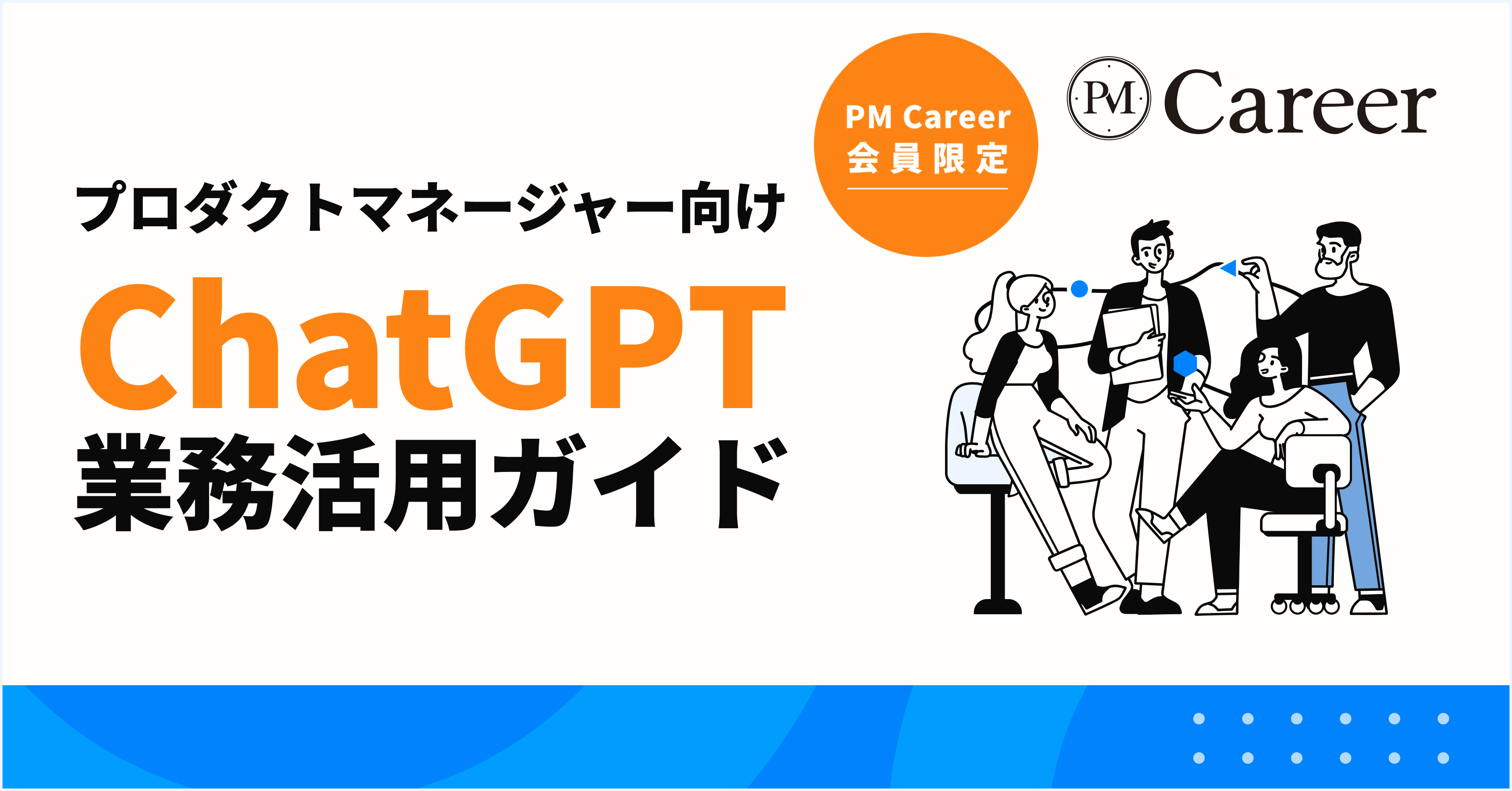 PM Career
会員限定

PM Career

プロダクトマネージャー向け
ChatGPT
業務活用ガイド